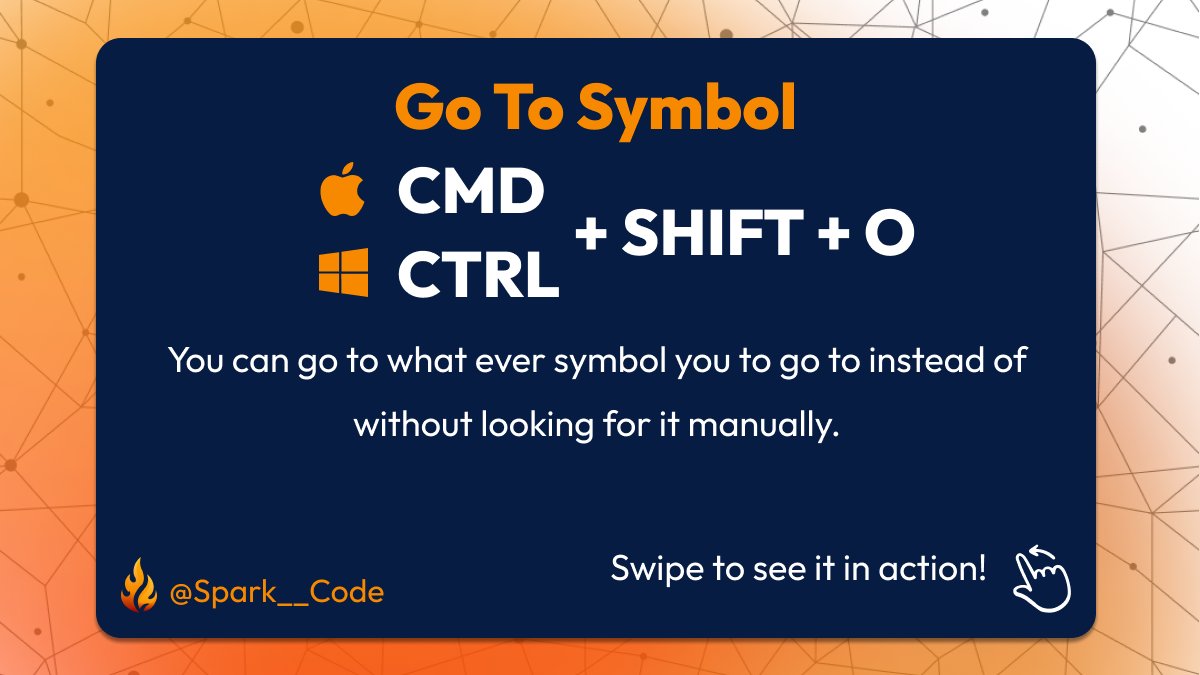 Go To Symbol

CMD
CTRL
+ SHIFT + O

You can go to what ever symbol you to go to instead of without looking for it manually.

@Spark__Code

Swipe to see it in action!